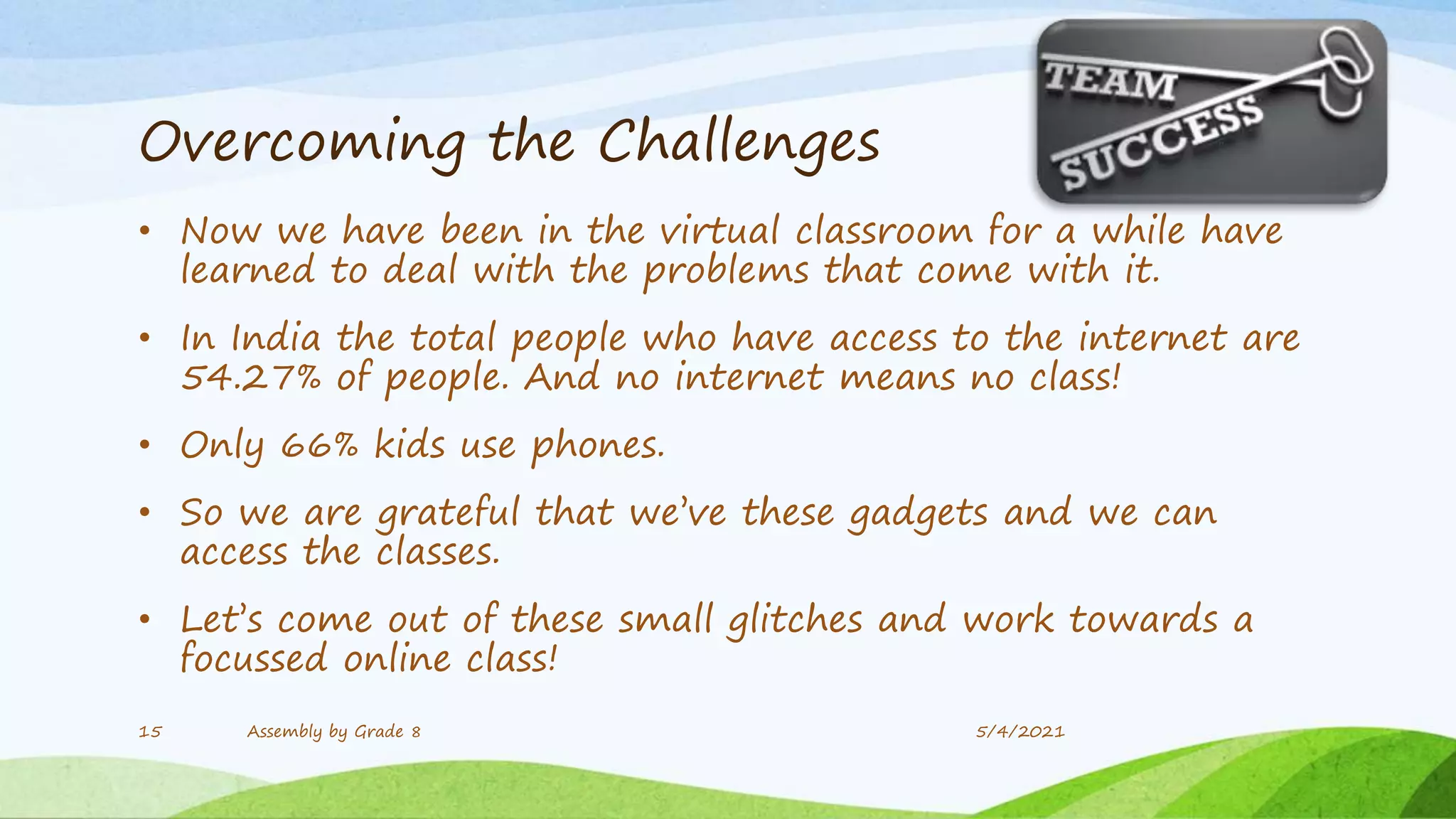 Overcoming the Challenges

TEAM

SUCCESS

• Now we have been in the virtual classroom for a while have learned to deal with the problems that come with it.

• In India the total people who have access to the internet are 54.27% of people. And no internet means no class!

• Only 66% kids use phones.

• So we are grateful that we've these gadgets and we can access the classes.

• Let's come out of these small glitches and work towards a focussed online class!

15 Assembly by Grade 8 5/4/2021